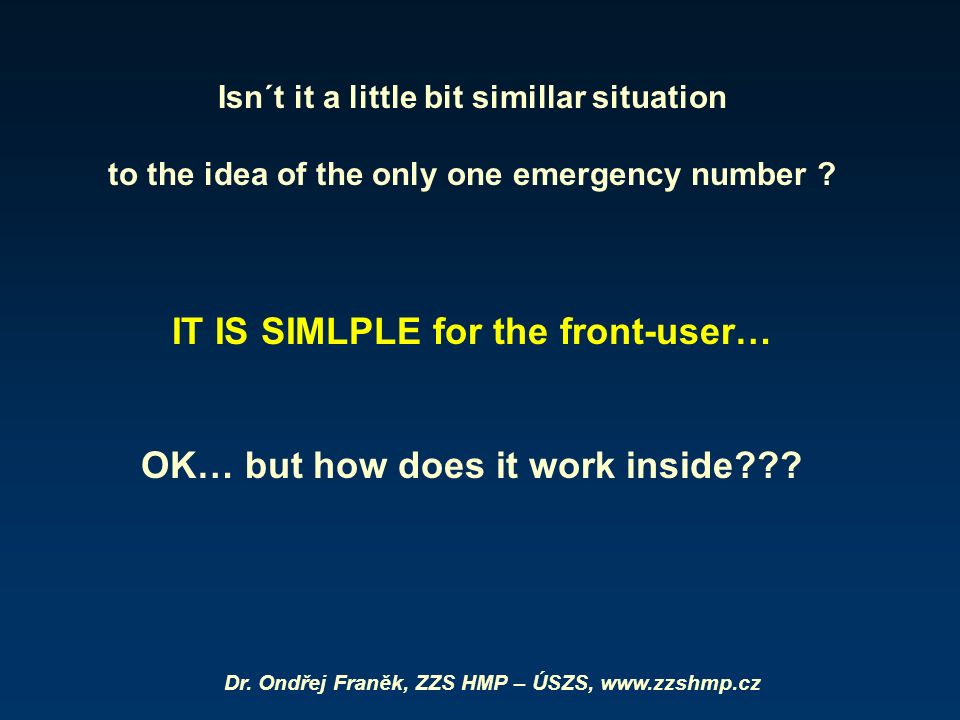 Isn´t it a little bit simillar situation

to the idea of the only one emergency number ?

IT IS SIMLPLE for the front-user…

OK… but how does it work inside???

Dr. Ondřej Franěk, ZZS HMP – ÚSZS, www.zzshmp.cz